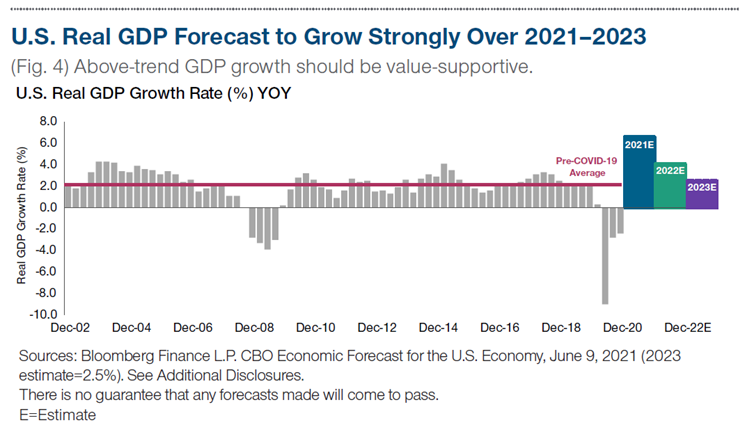 U.S. Real GDP Forecast to Grow Strongly Over 2021–2023

(Fig. 4) Above-trend GDP growth should be value-supportive.

U.S. Real GDP Growth Rate (%) YOY

Real GDP Growth Rate (%)

8.0
6.0
4.0
2.0
0.0
-2.0
-4.0
-6.0
-8.0
-10.0

Pre-COVID-19 Average

2021E
2022E
2023E

Dec-02 Dec-04 Dec-06 Dec-08 Dec-10 Dec-12 Dec-14 Dec-16 Dec-18 Dec-20 Dec-22E

Sources: Bloomberg Finance L.P. CBO Economic Forecast for the U.S. Economy, June 9, 2021 (2023 estimate=2.5%). See Additional Disclosures.
There is no guarantee that any forecasts made will come to pass.
E=Estimate